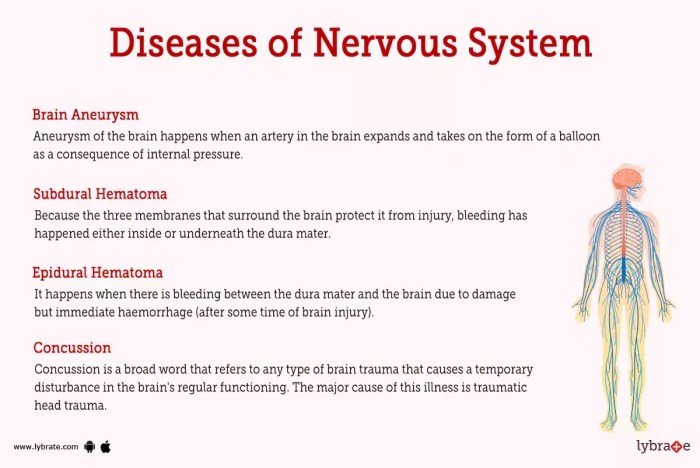 Diseases of Nervous System

Brain Aneurysm
Aneurysm of the brain happens when an artery in the brain expands and takes on the form of a balloon as a consequence of internal pressure.

Subdural Hematoma
Because the three membranes that surround the brain protect it from injury, bleeding has happened either inside or underneath the dura mater.

Epidural Hematoma
It happens when there is bleeding between the dura mater and the brain due to damage but immediate haemorrhage (after some time of brain injury).

Concussion
Concussion is a broad word that refers to any type of brain trauma that causes a temporary disturbance in the brain's regular functioning. The major cause of this illness is traumatic head trauma.

www.lybrate.com

lybrate